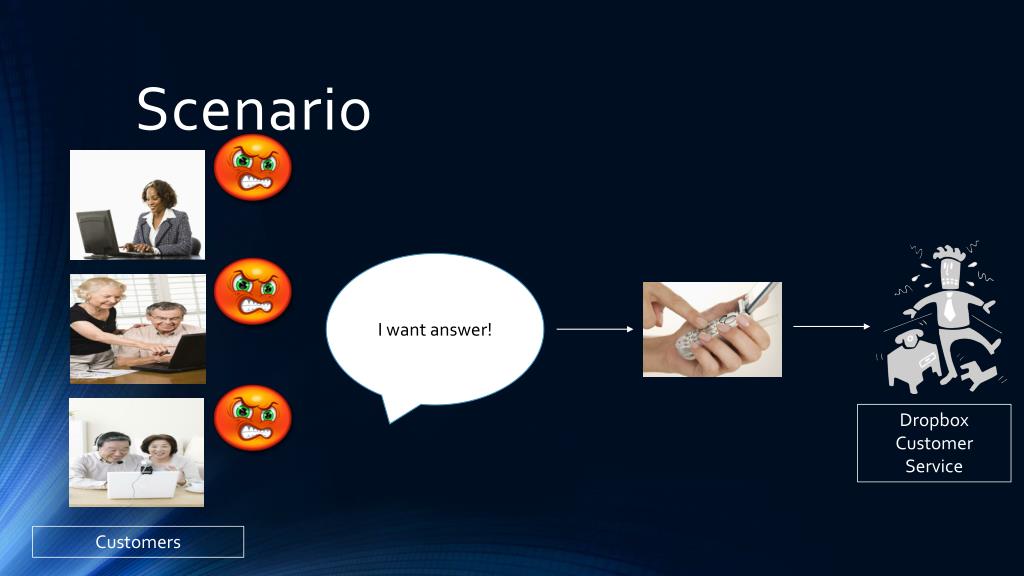 Scenario

I want answer!

Dropbox Customer Service

Customers